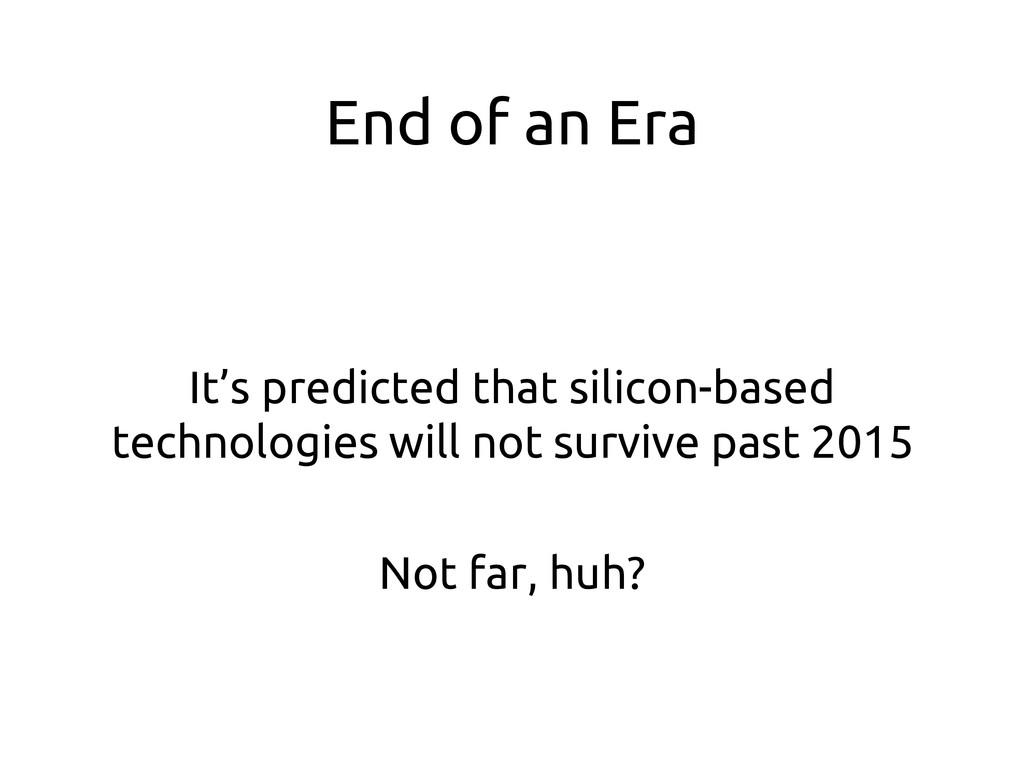 End of an Era

It’s predicted that silicon-based technologies will not survive past 2015

Not far, huh?